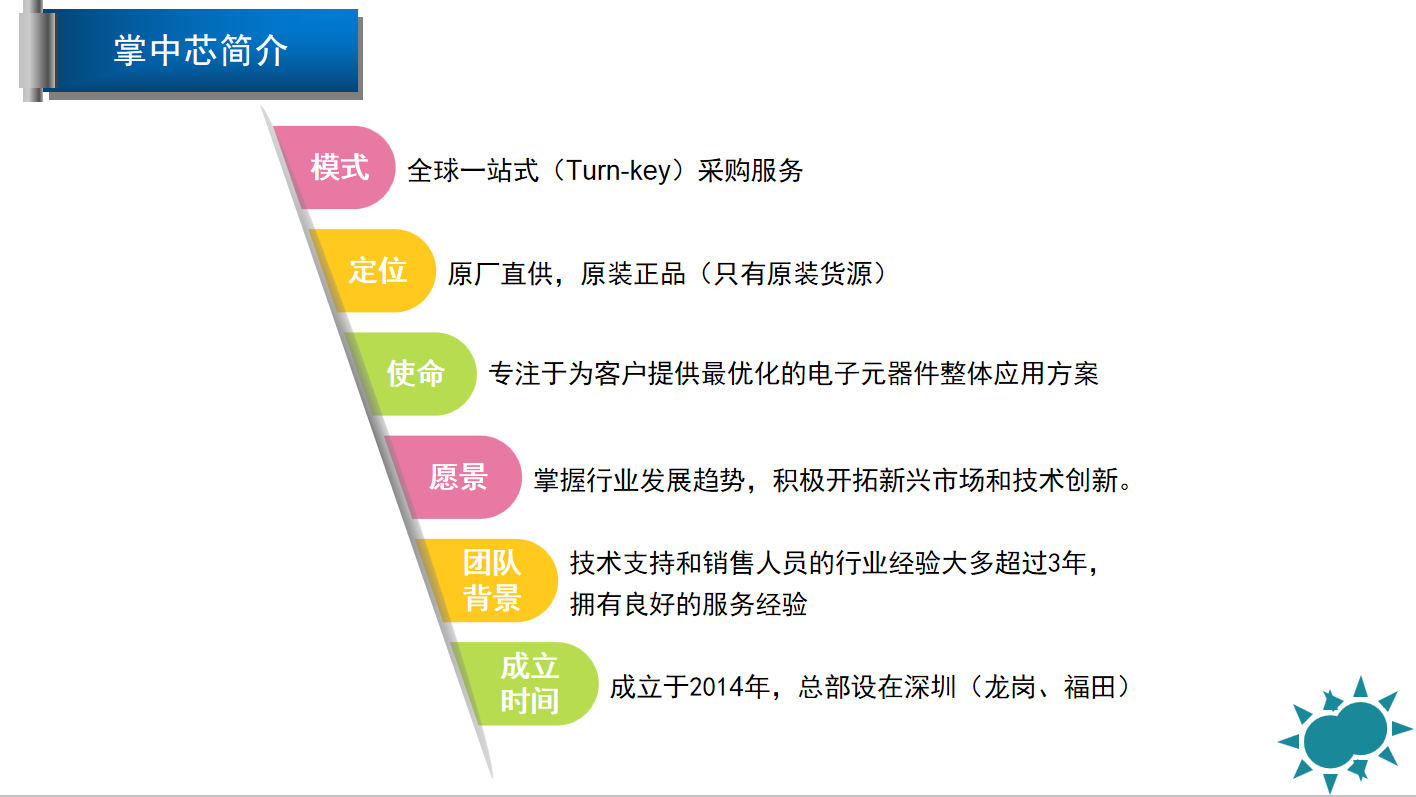 掌中芯简介

模式 全球一站式（Turn-key）采购服务

定位 原厂直供，原装正品（只有原装货源）

使命 专注于为客户提供最优化的电子元器件整体应用方案

愿景 掌握行业发展趋势，积极开拓新兴市场和技术创新。

团队背景 技术支持和销售人员的行业经验大多超过3年，拥有良好的服务经验

成立时间 成立于2014年，总部设在深圳（龙岗、福田）